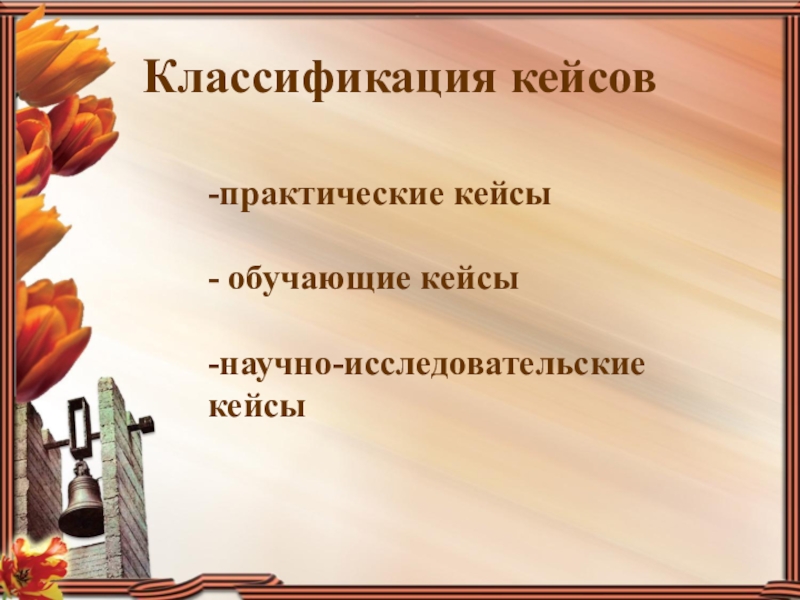 Классификация кейсов

-практические кейсы

- обучающие кейсы

-научно-исследовательские кейсы